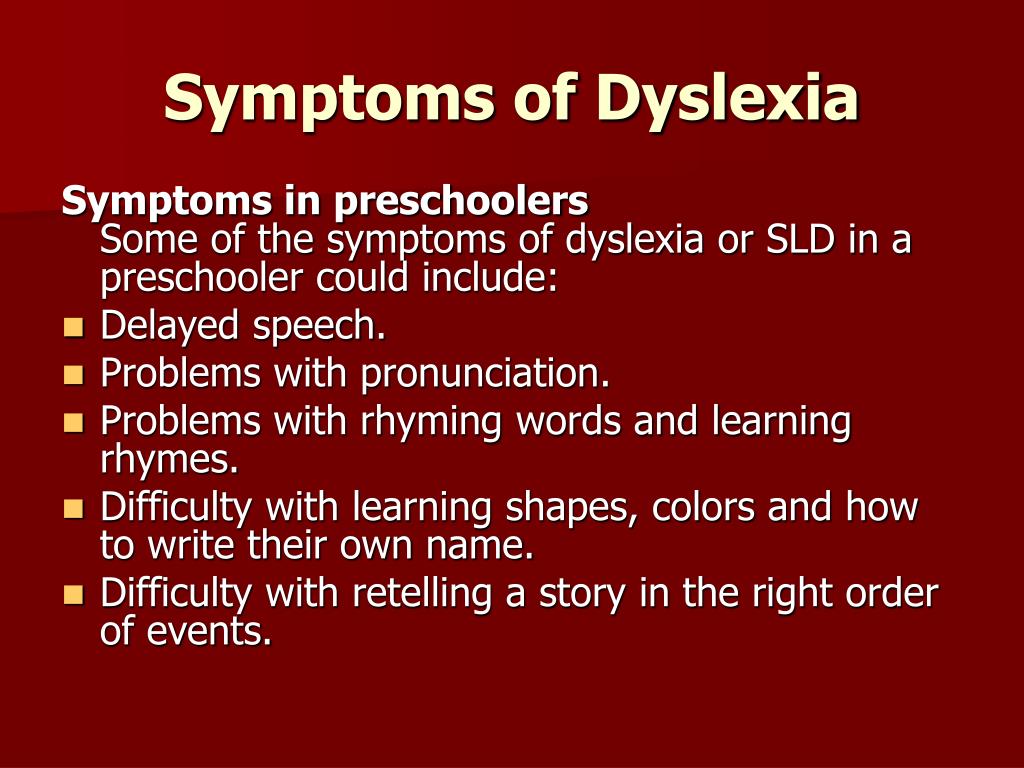 Symptoms of Dyslexia

Symptoms in preschoolers
Some of the symptoms of dyslexia or SLD in a preschooler could include:

- Delayed speech.
- Problems with pronunciation.
- Problems with rhyming words and learning rhymes.
- Difficulty with learning shapes, colors and how to write their own name.
- Difficulty with retelling a story in the right order of events.